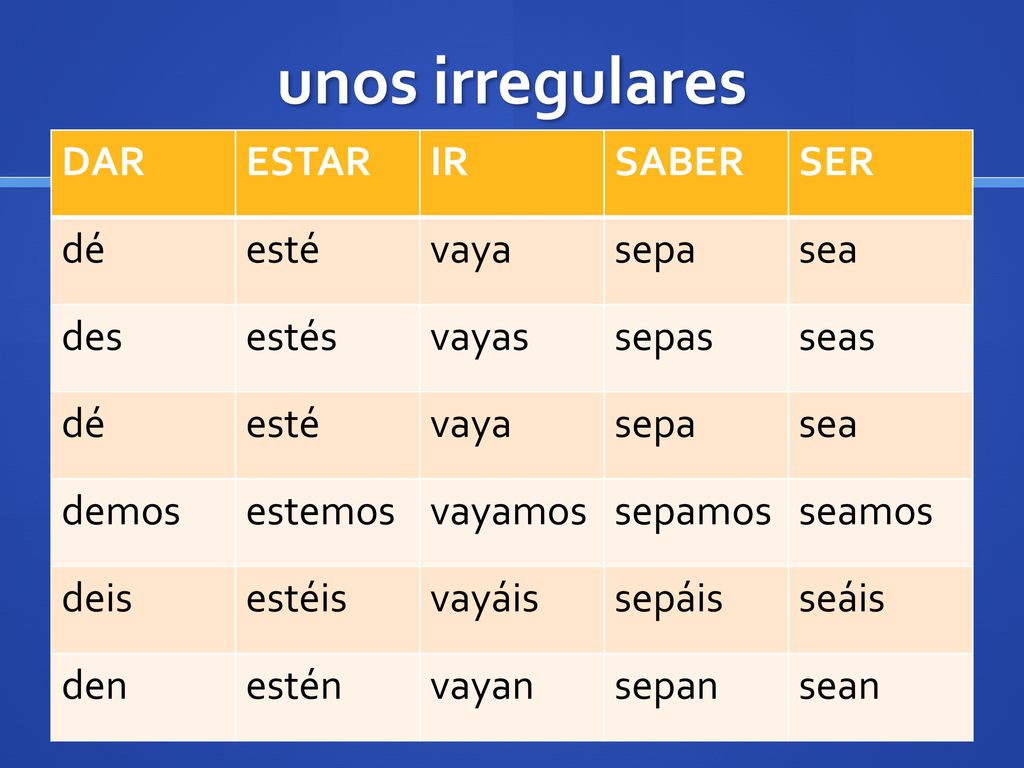 unos irregulares

| DAR | ESTAR | IR | SABER | SER |
|---|---|---|---|---|
| dé | esté | vaya | sepa | sea |
| des | estés | vayas | sepas | seas |
| dé | esté | vaya | sepa | sea |
| demos | estemos | vayamos | sepamos | seamos |
| deis | estéis | vayáis | sepáis | seáis |
| den | estén | vayan | sepan | sean |